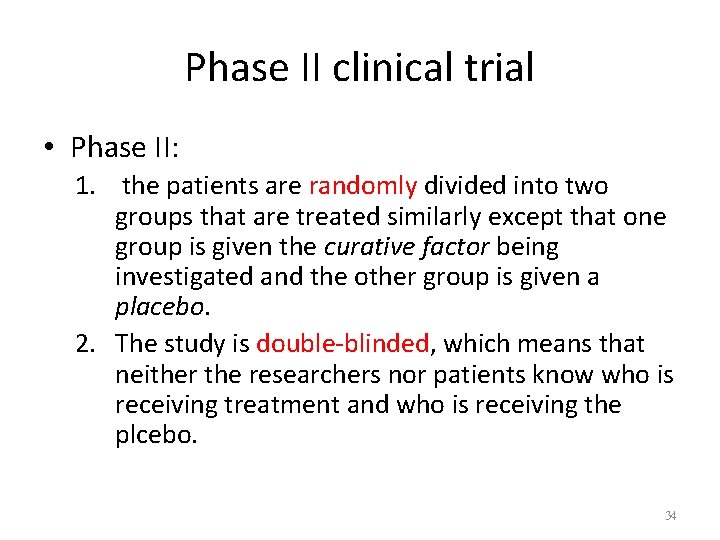 Phase II clinical trial

• Phase II:

1. the patients are randomly divided into two groups that are treated similarly except that one group is given the curative factor being investigated and the other group is given a placebo.

2. The study is double-blinded, which means that neither the researchers nor patients know who is receiving treatment and who is receiving the plcebo.

34